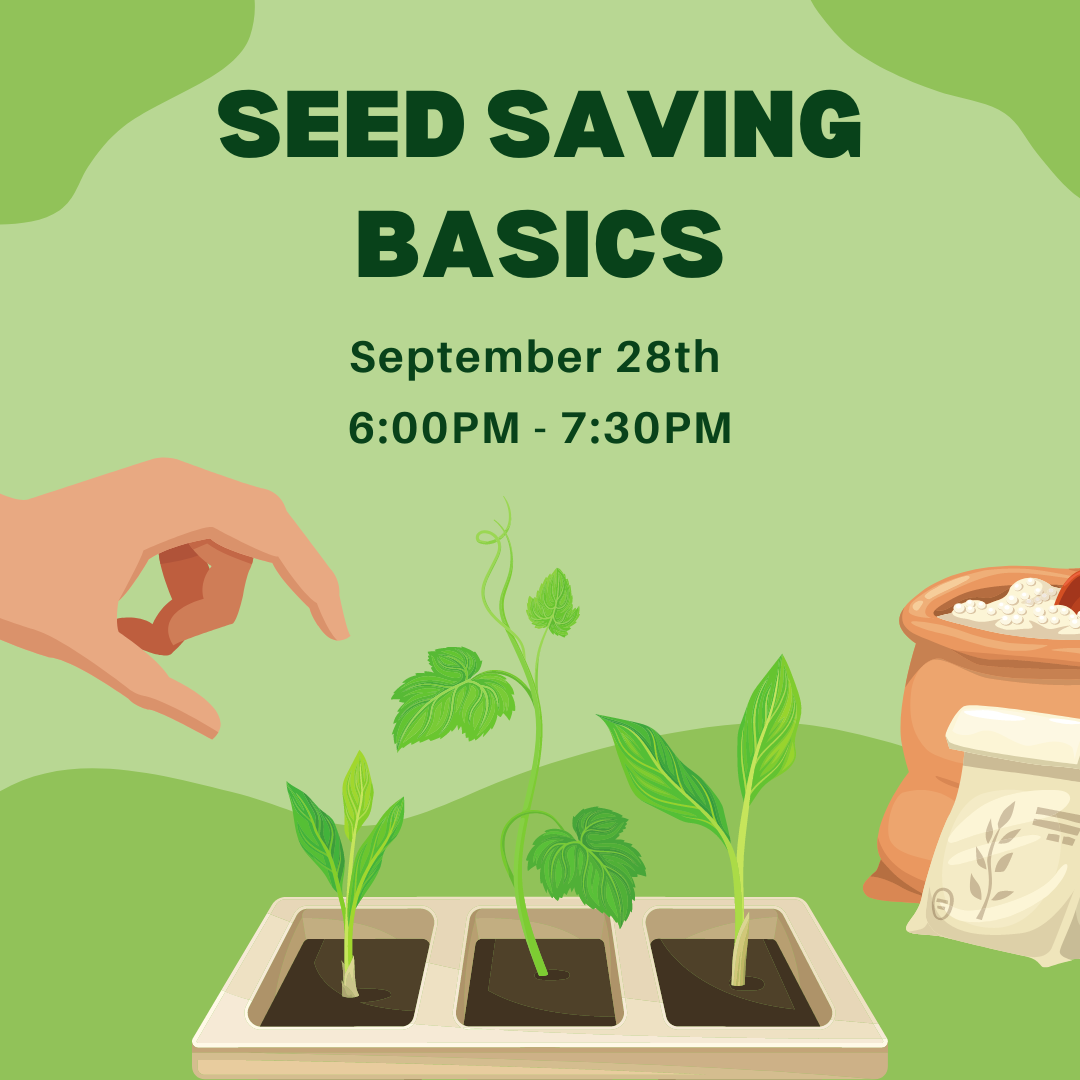 SEED SAVING BASICS

September 28th

6:00PM - 7:30PM